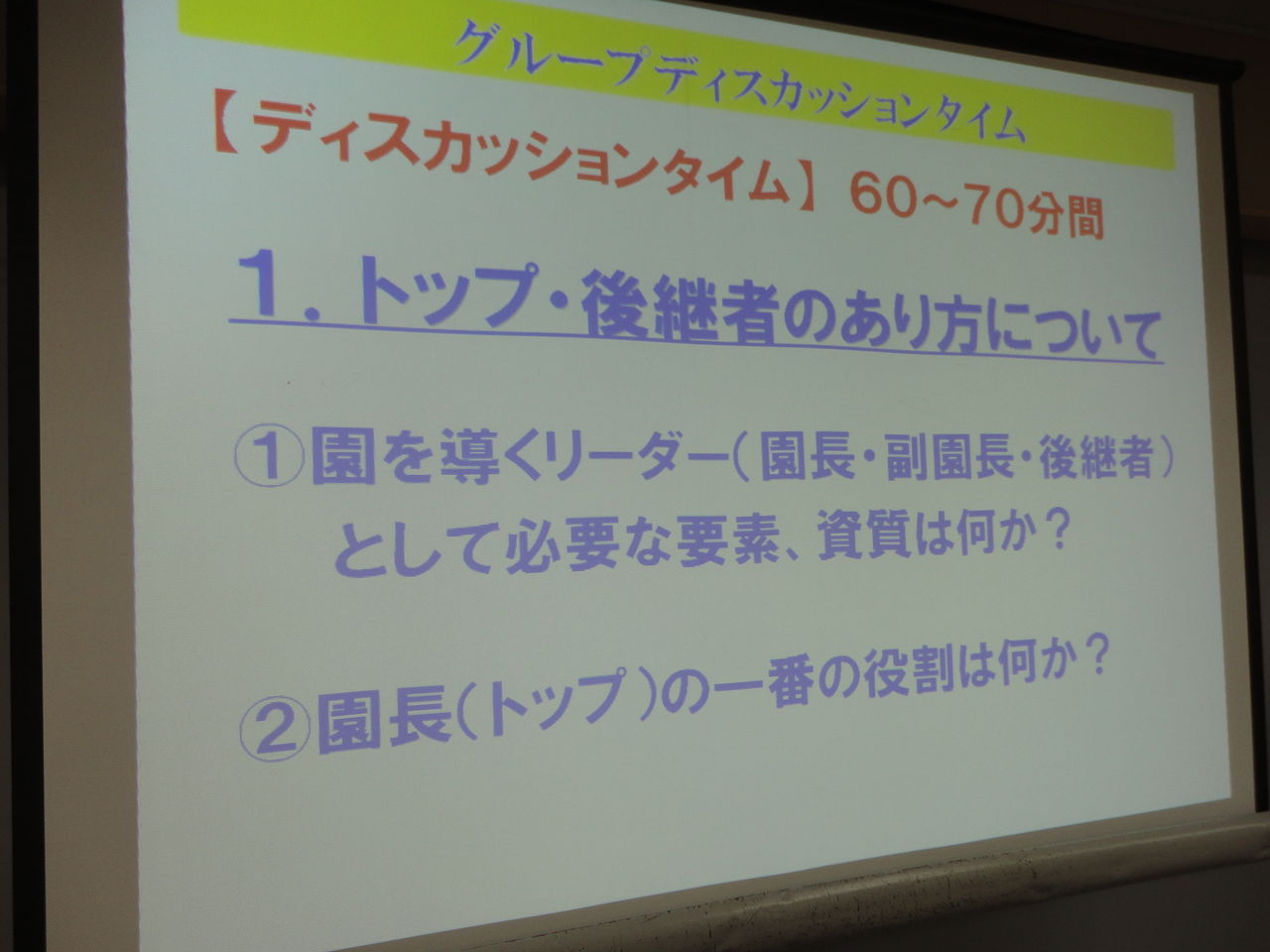 グループディスカッションタイム

【ディスカッションタイム】60～70分間

1. トップ・後継者のあり方について

①園を導くリーダー（園長・副園長・後継者）として必要な要素、資質は何か？

②園長（トップ）の一番の役割は何か？